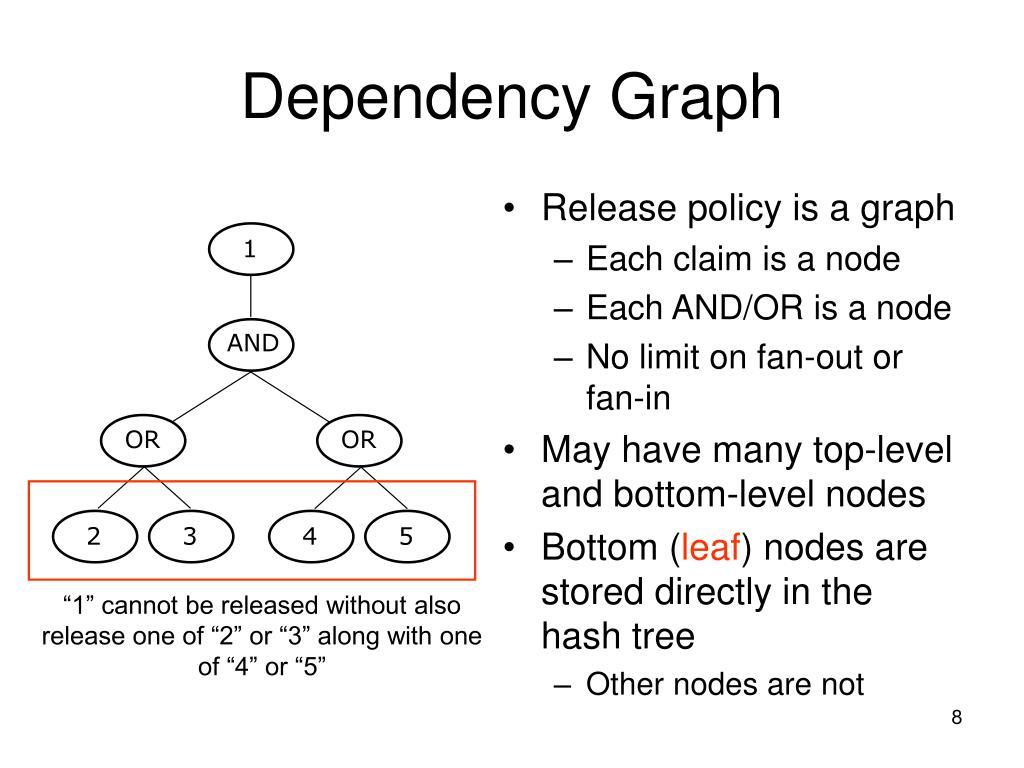 Dependency Graph

1

AND

OR

OR

2

3

4

5

“1” cannot be released without also release one of “2” or “3” along with one of “4” or “5”

• Release policy is a graph
– Each claim is a node
– Each AND/OR is a node
– No limit on fan-out or fan-in
• May have many top-level and bottom-level nodes
• Bottom (leaf) nodes are stored directly in the hash tree
– Other nodes are not

8